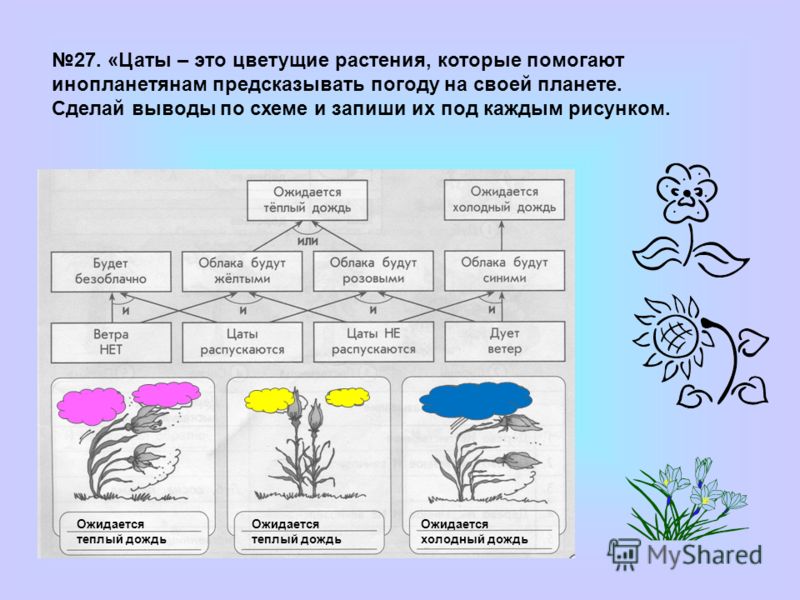 №27. «Цаты – это цветущие растения, которые помогают инопланетянам предсказывать погоду на своей планете. Сделай выводы по схеме и запиши их под каждым рисунком.

Ожидается тёплый дождь

Ожидается холодный дождь

или

Будет безоблачно

Облака будут жёлтыми

Облака будут розовыми

Облака будут синими

и

и

и

и

Ветра НЕТ

Цаты распускаются

Цаты НЕ распускаются

Дует ветер

Ожидается теплый дождь

Ожидается теплый дождь

Ожидается холодный дождь

MyShared